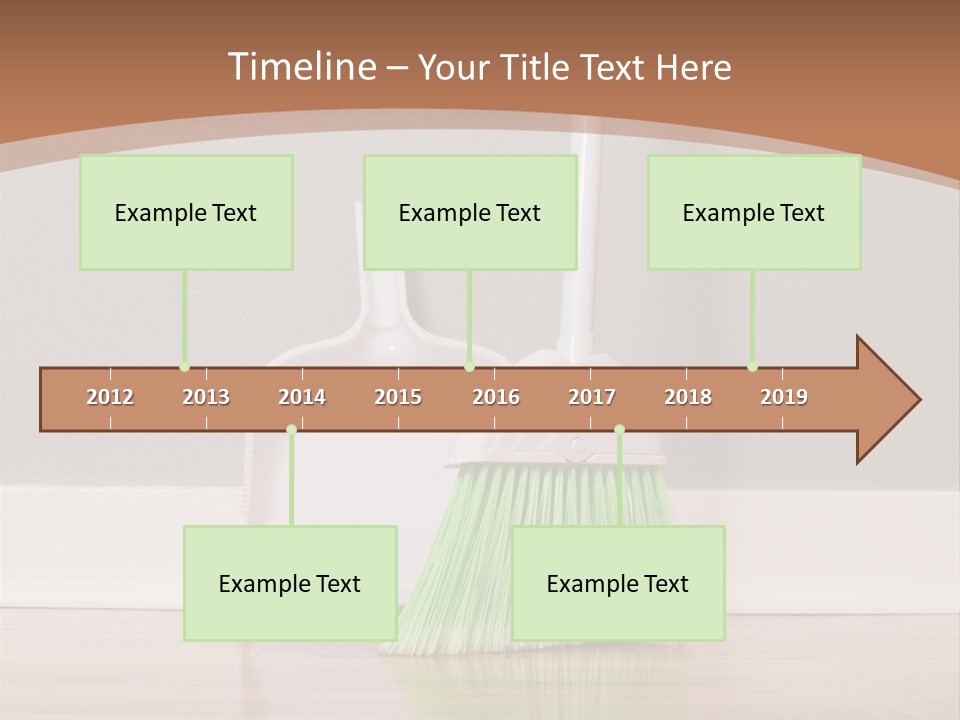 Timeline – Your Title Text Here

Example Text

Example Text

Example Text

2012 2013 2014 2015 2016 2017 2018 2019

Example Text

Example Text